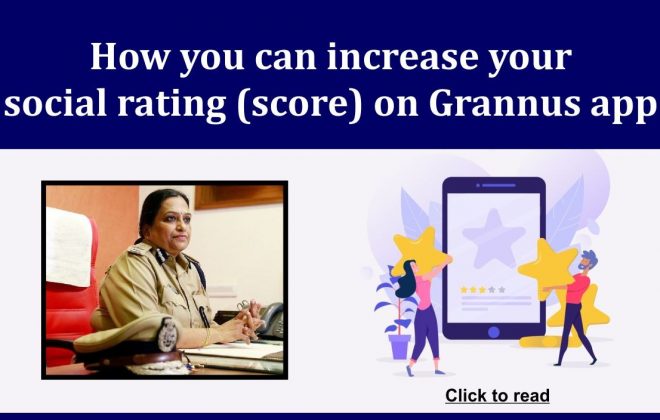 How you can increase your social rating (score) on Grannus app

Click to read